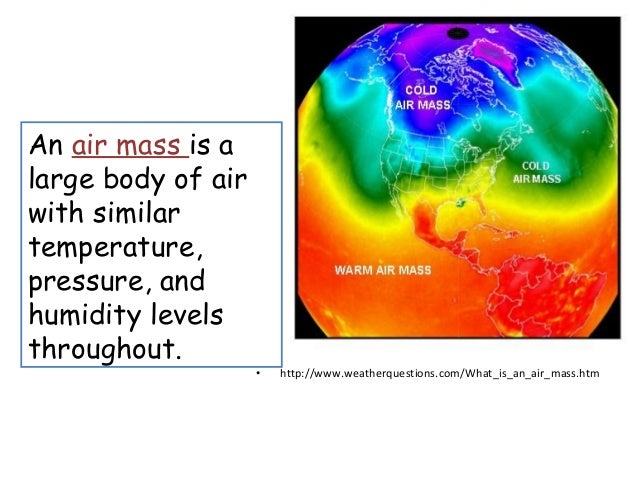 An air mass is a large body of air with similar temperature, pressure, and humidity levels throughout.

COLD AIR MASS

COLD AIR MASS

WARM AIR MASS

• http://www.weatherquestions.com/What_is_an_air_mass.htm